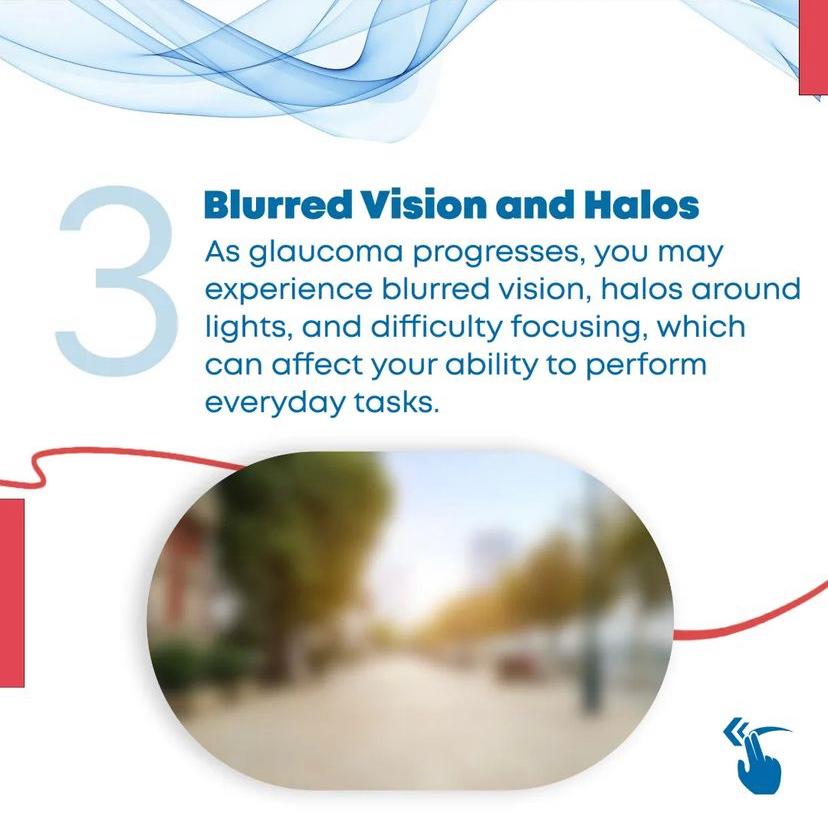 3

Blurred Vision and Halos

As glaucoma progresses, you may experience blurred vision, halos around lights, and difficulty focusing, which can affect your ability to perform everyday tasks.